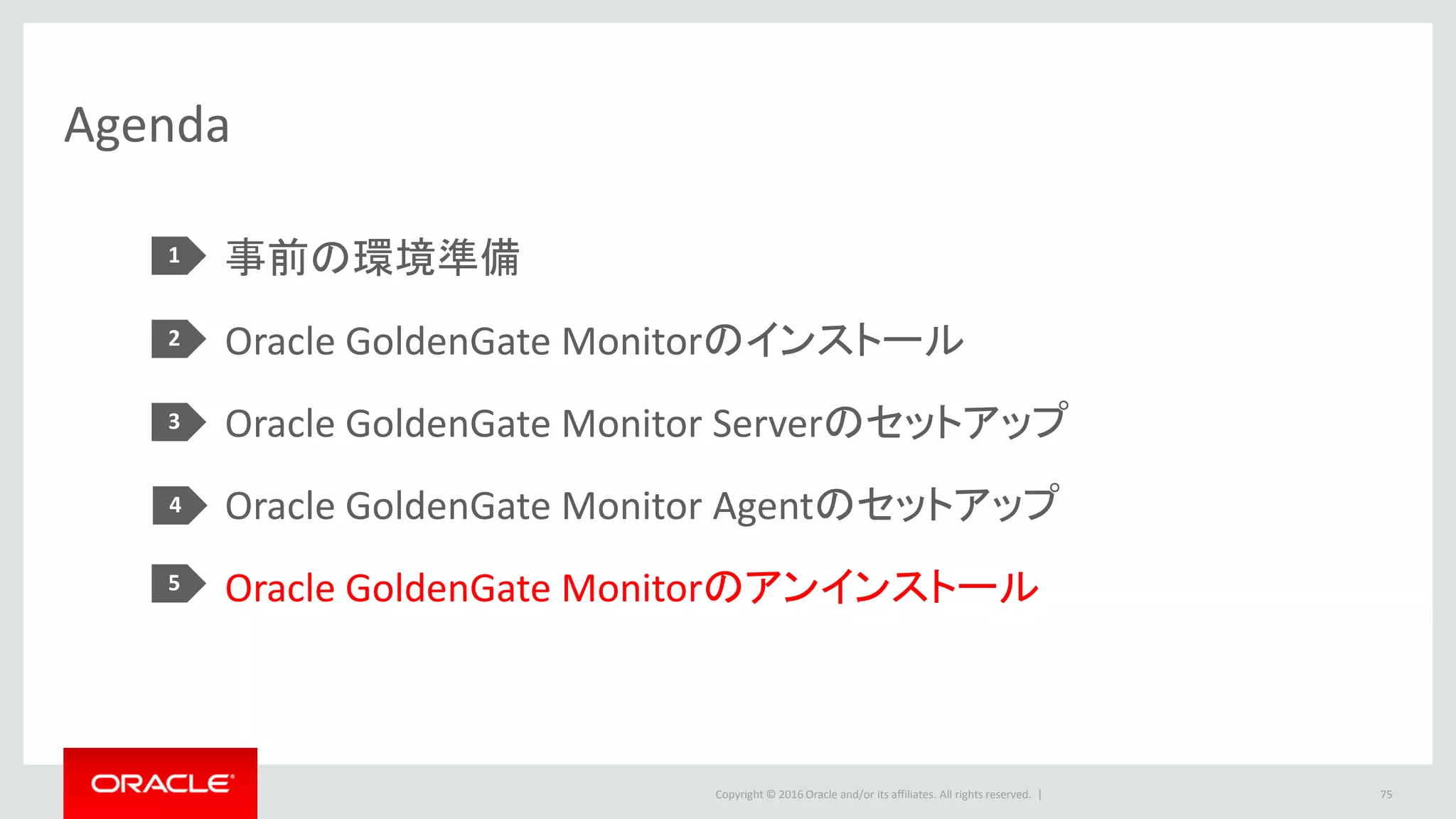 Agenda

1 事前の環境準備

2 Oracle GoldenGate Monitorのインストール

3 Oracle GoldenGate Monitor Serverのセットアップ

4 Oracle GoldenGate Monitor Agentのセットアップ

5 Oracle GoldenGate Monitorのアンインストール

ORACLE

Copyright © 2016 Oracle and/or its affiliates. All rights reserved. |

75